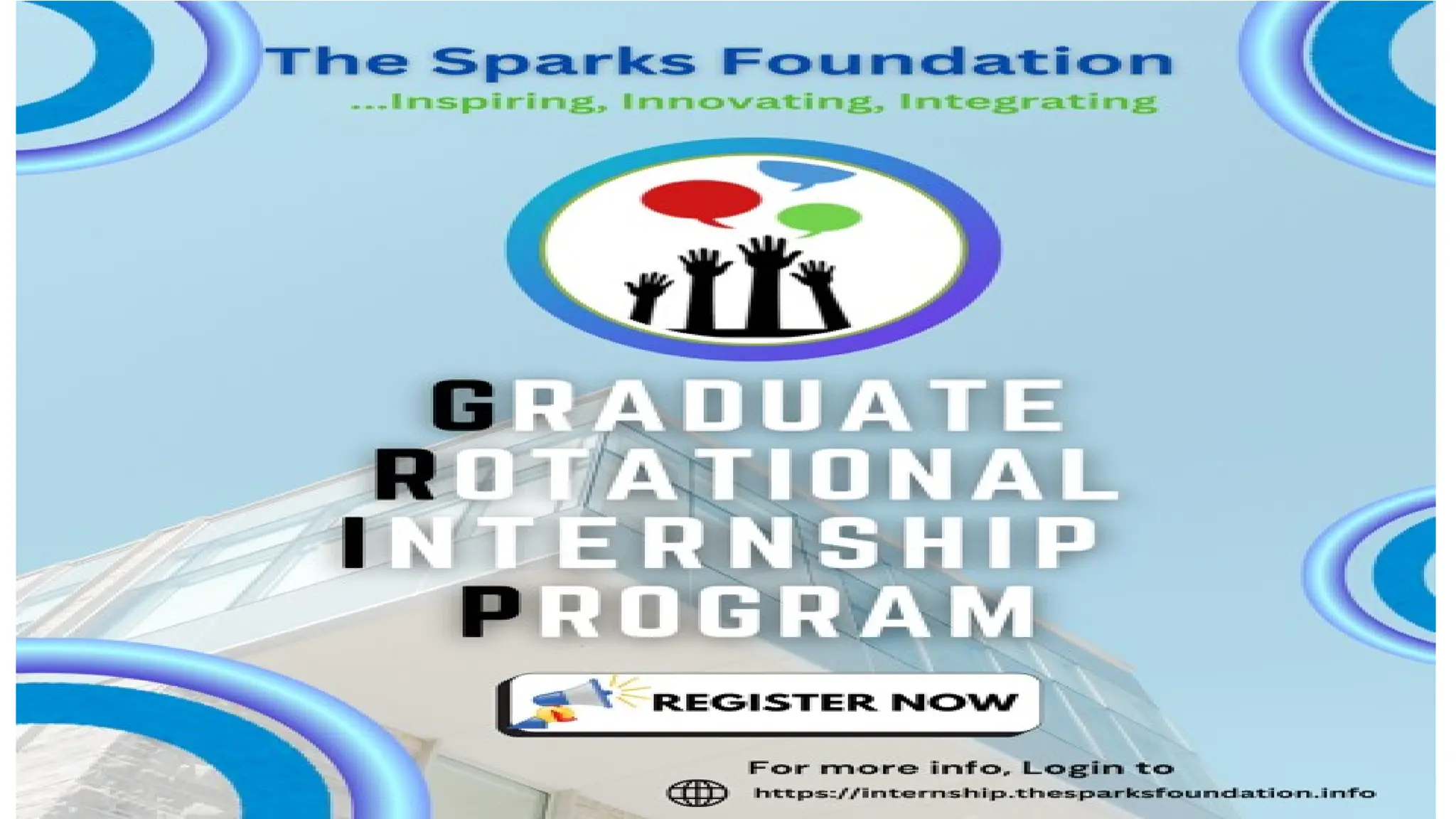 The Sparks Foundation
...Inspiring, Innovating, Integrating

GRADUATE
ROTATIONAL
INTERNSHIP
PROGRAM

REGISTER NOW

For more info, Login to
https://internship.thesparksfoundation.info